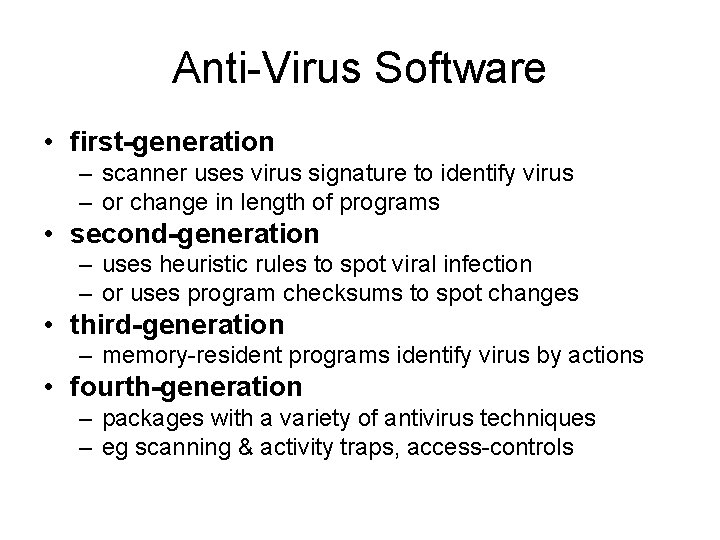 Anti-Virus Software

• first-generation
– scanner uses virus signature to identify virus
– or change in length of programs
• second-generation
– uses heuristic rules to spot viral infection
– or uses program checksums to spot changes
• third-generation
– memory-resident programs identify virus by actions
• fourth-generation
– packages with a variety of antivirus techniques
– eg scanning & activity traps, access-controls